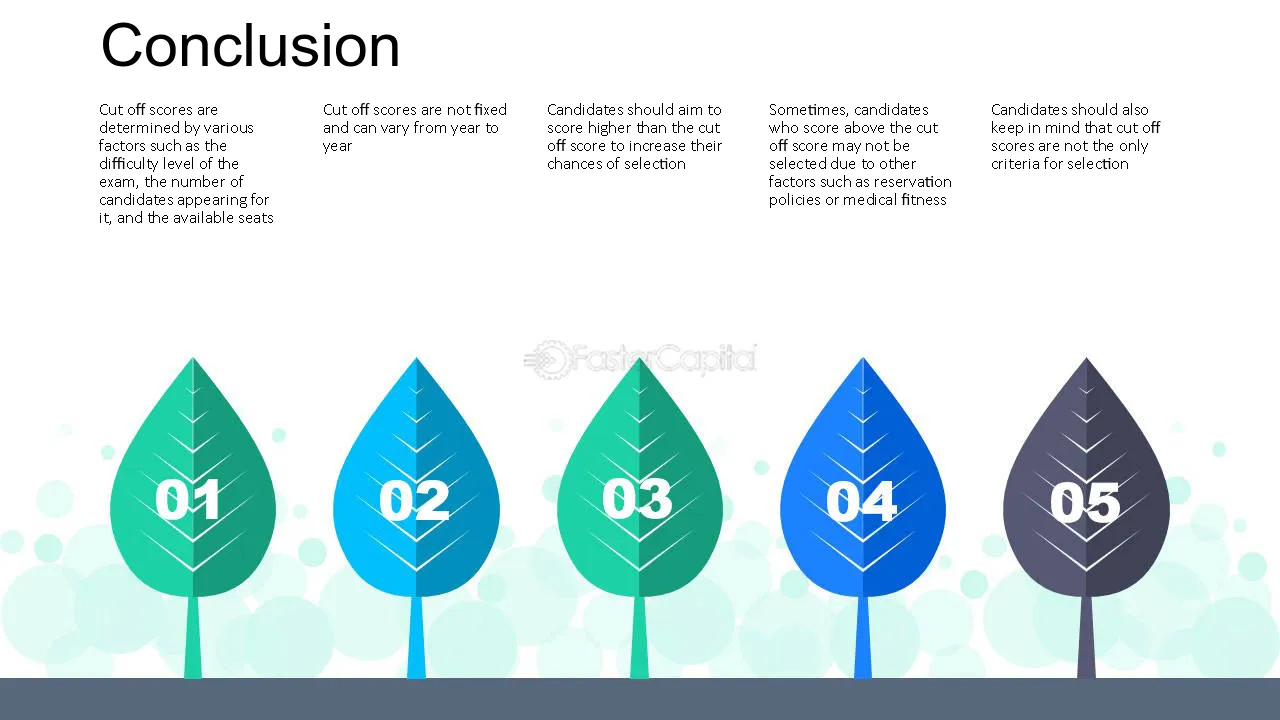 Conclusion

Cut off scores are determined by various factors such as the difficulty level of the exam, the number of candidates appearing for it, and the available seats

Cut off scores are not fixed and can vary from year to year

Candidates should aim to score higher than the cut off score to increase their chances of selection

Sometimes, candidates who score above the cut off score may not be selected due to other factors such as reservation policies or medical fitness

Candidates should also keep in mind that cut off scores are not the only criteria for selection

FasterCapital

01

02

03

04

05